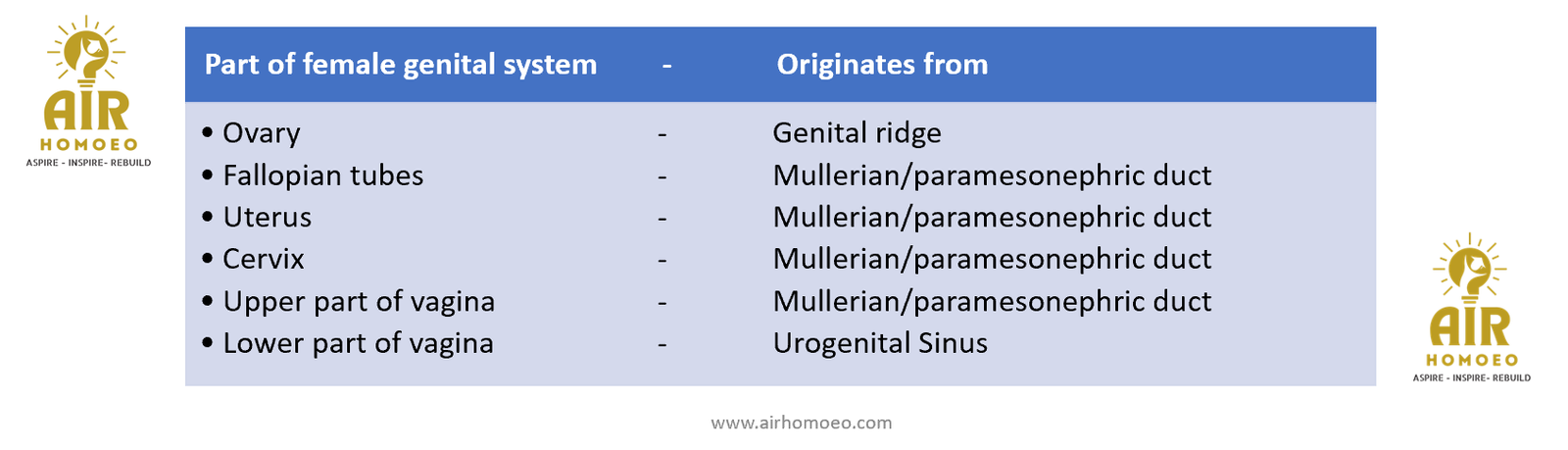 AIR
HOMOEO
ASPIRE - INSPIRE- REBUILD

| Part of female genital system | - | Originates from |
|---|---|---|
| • Ovary | - | Genital ridge |
| • Fallopian tubes | - | Mullerian/paramesonephric duct |
| • Uterus | - | Mullerian/paramesonephric duct |
| • Cervix | - | Mullerian/paramesonephric duct |
| • Upper part of vagina | - | Mullerian/paramesonephric duct |
| • Lower part of vagina | - | Urogenital Sinus |

AIR
HOMOEO
ASPIRE - INSPIRE- REBUILD

www.airhomoeo.com